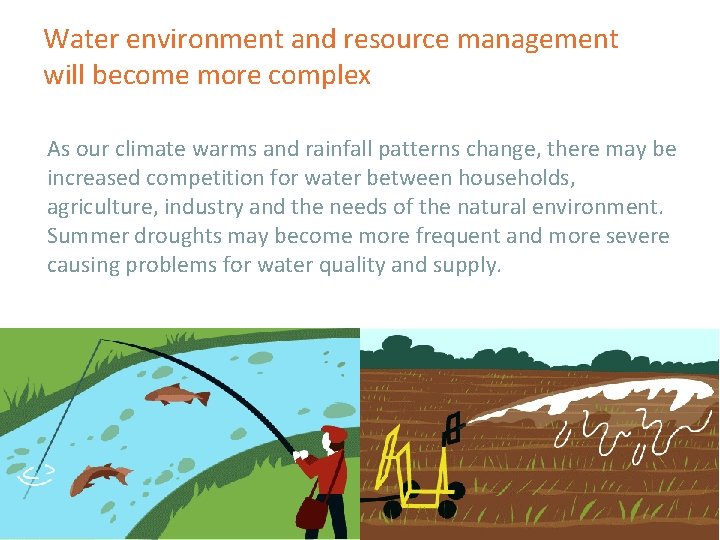 Water environment and resource management will become more complex

As our climate warms and rainfall patterns change, there may be increased competition for water between households, agriculture, industry and the needs of the natural environment. Summer droughts may become more frequent and more severe causing problems for water quality and supply.